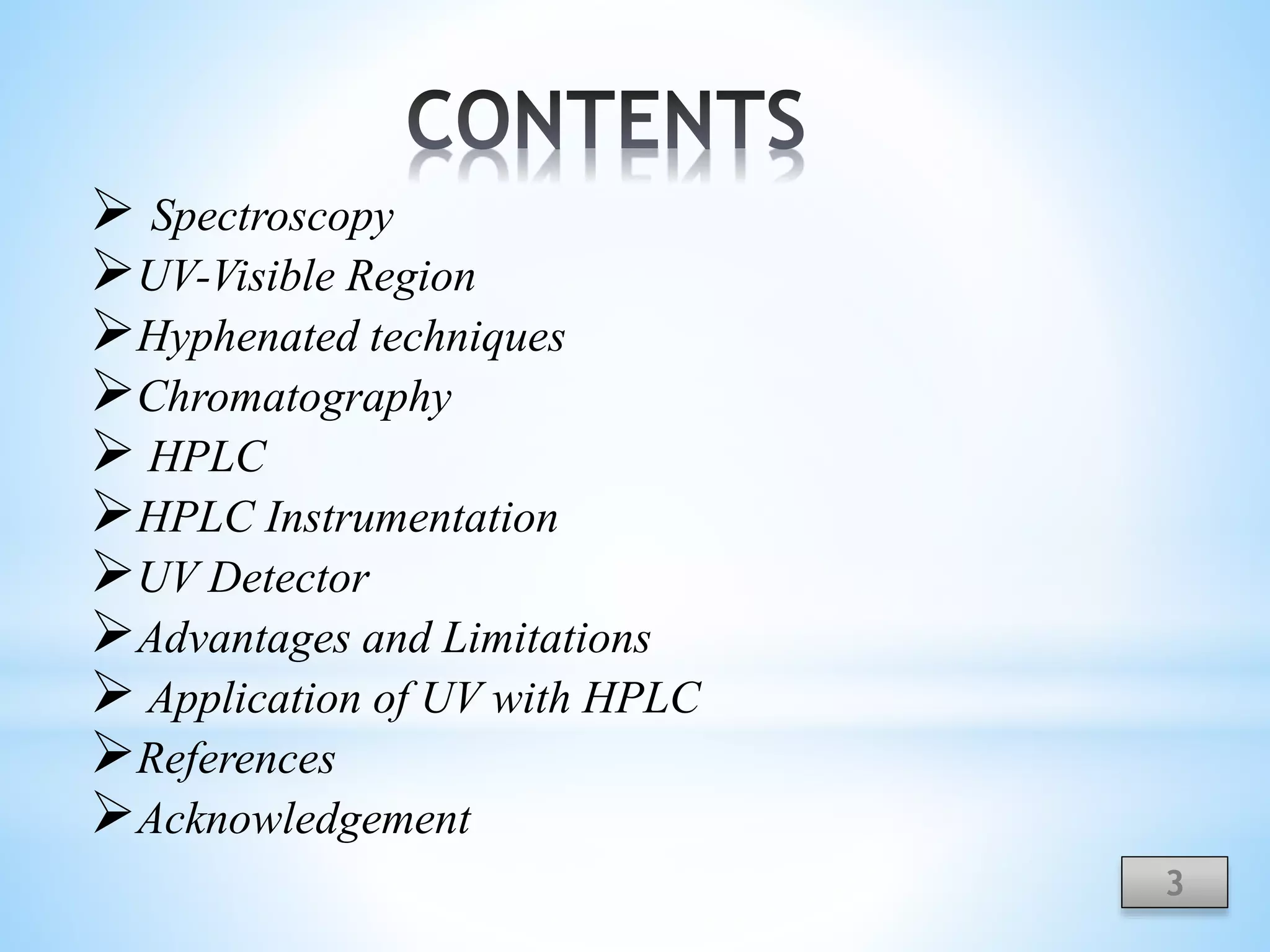 CONTENTS

➢ Spectroscopy
➢ UV-Visible Region
➢ Hyphenated techniques
➢ Chromatography
➢ HPLC
➢ HPLC Instrumentation
➢ UV Detector
➢ Advantages and Limitations
➢ Application of UV with HPLC
➢ References
➢ Acknowledgement

3